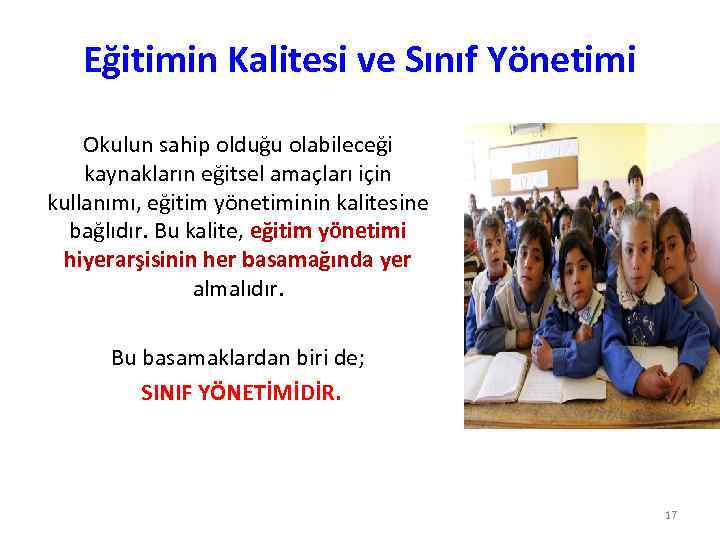 Eğitimin Kalitesi ve Sınıf Yönetimi

Okulun sahip olduğu olabileceği kaynakların eğitsel amaçları için kullanımı, eğitim yönetiminin kalitesine bağlıdır. Bu kalite, eğitim yönetimi hiyerarşisinin her basamağında yer almalıdır.

Bu basamaklardan biri de;

SINIF YÖNETİMİDİR.

17